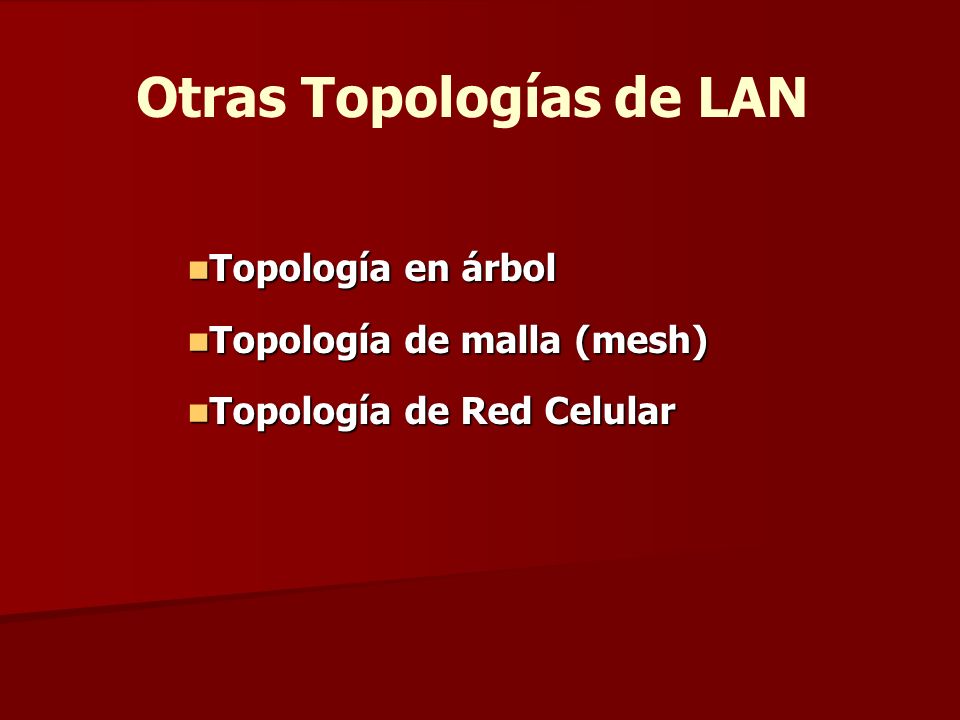 Otras Topologías de LAN

Topología en árbol

Topología de malla (mesh)

Topología de Red Celular